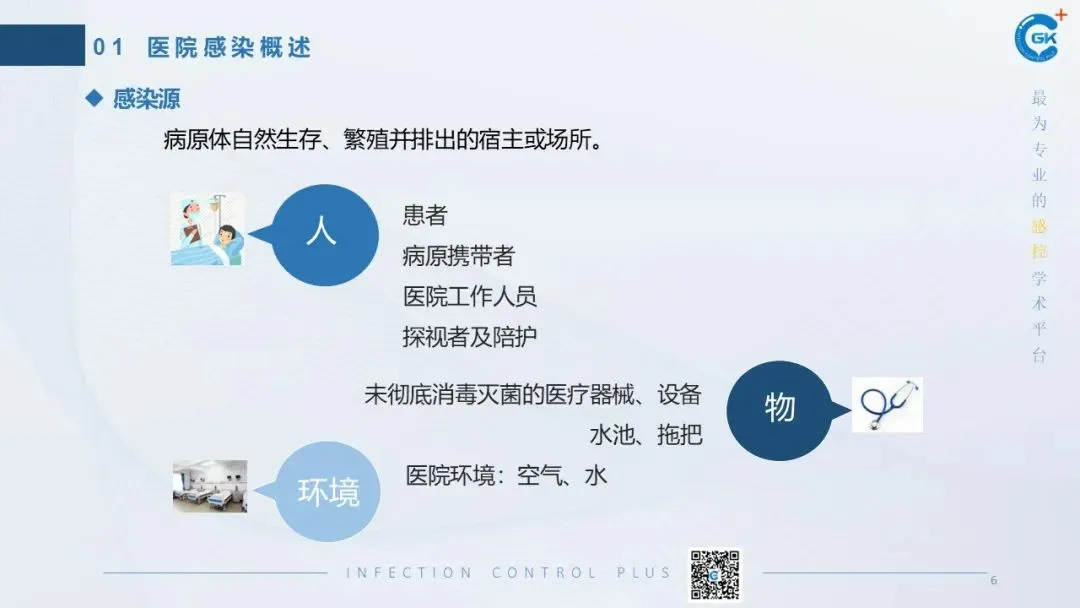 01 医院感染概述

GK

最为专业的感控学术平台

◆ 感染源

病原体自然生存、繁殖并排出的宿主或场所。

人

患者
病原携带者
医院工作人员
探视者及陪护

未彻底消毒灭菌的医疗器械、设备
水池、拖把

物

环境

医院环境：空气、水

INFECTION CONTROL PLUS

6